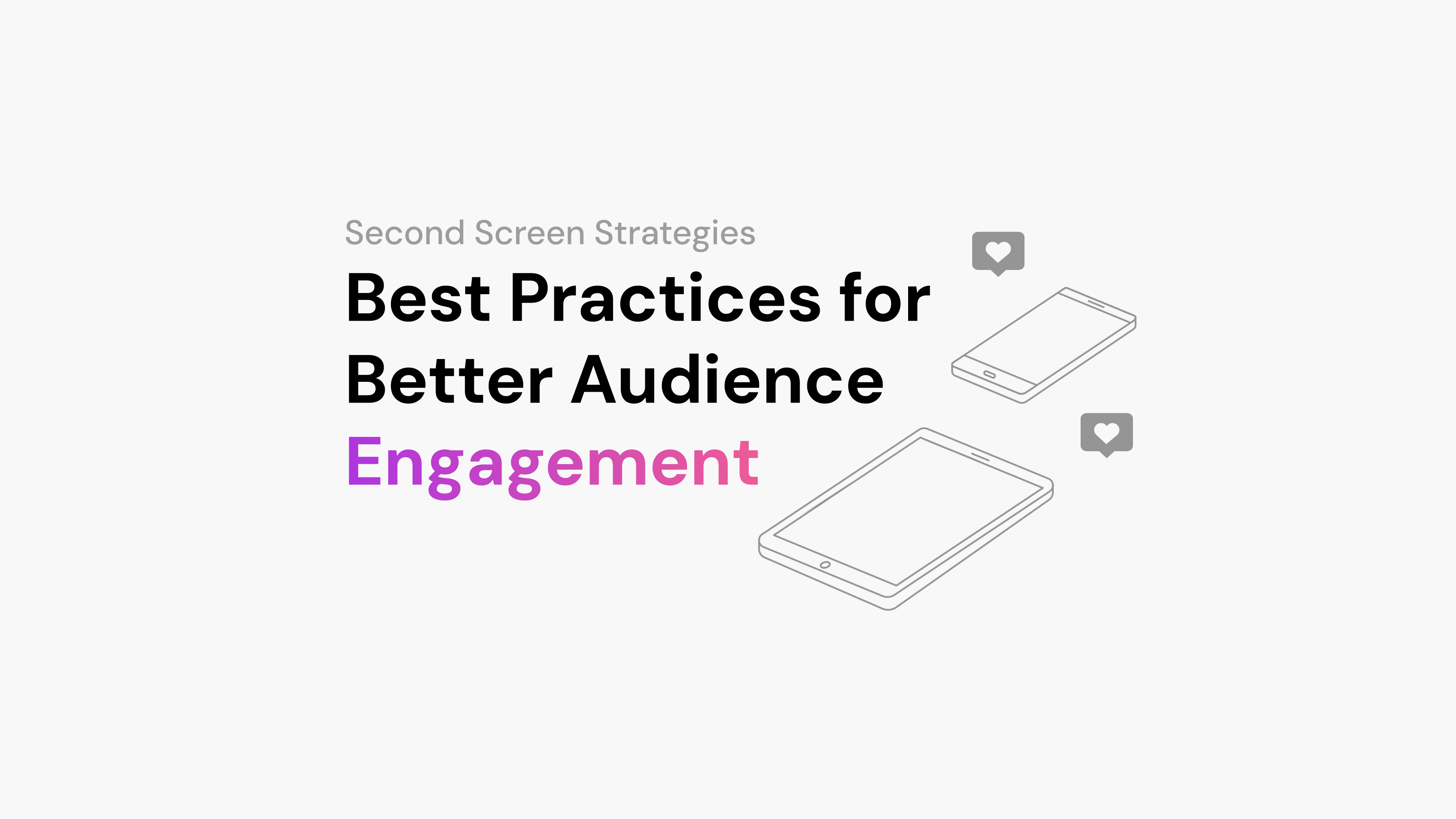 Second Screen Strategies

Best Practices for Better Audience Engagement